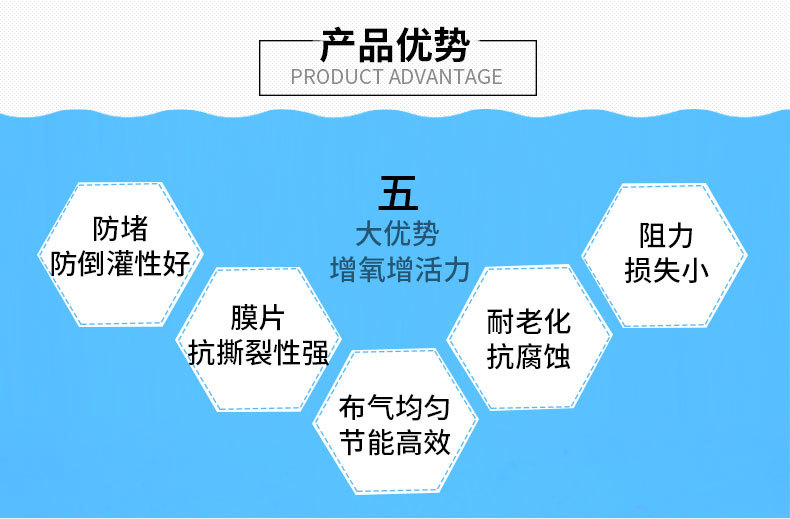 产品优势
PRODUCT ADVANTAGE

五
大优势
增氧增活力

防堵
防倒灌性好

膜片
抗撕裂性强

布气均匀
节能高效

耐老化
抗腐蚀

阻力
损失小